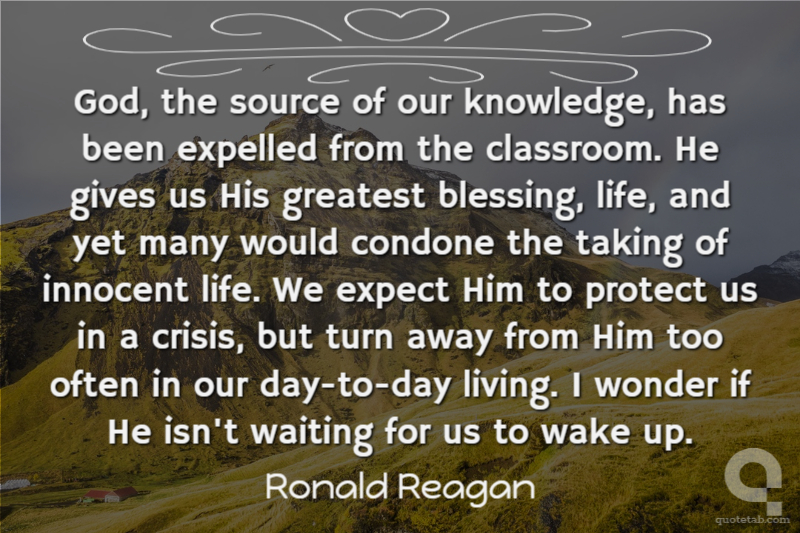 God, the source of our knowledge, has been expelled from the classroom. He gives us His greatest blessing, life, and yet many would condone the taking of innocent life. We expect Him to protect us in a crisis, but turn away from Him too often in our day-to-day living. I wonder if He isn't waiting for us to wake up.

Ronald Reagan

quotetab.com